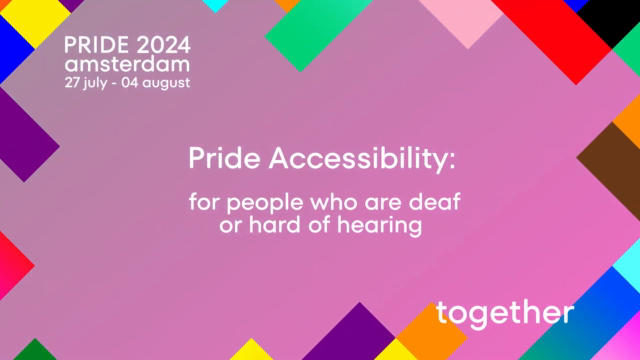 PRIDE 2024
amsterdam
27 july - 04 august

Pride Accessibility:

for people who are deaf or hard of hearing

together